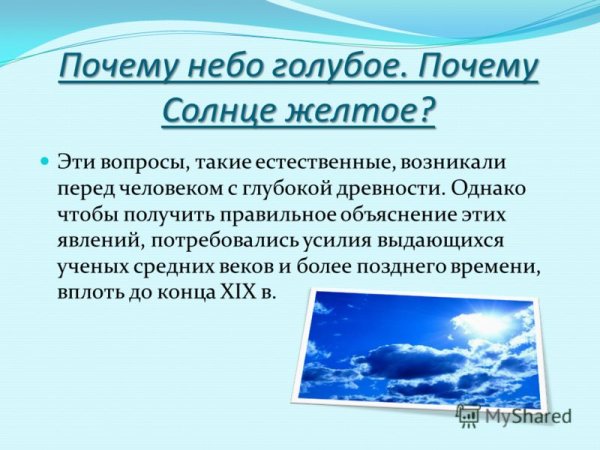 Почему небо голубое. Почему Солнце желтое?

Эти вопросы, такие естественные, возникали перед человеком с глубокой древности. Однако чтобы получить правильное объяснение этих явлений, потребовались усилия выдающихся ученых средних веков и более позднего времени, вплоть до конца XIX в.

MyShared